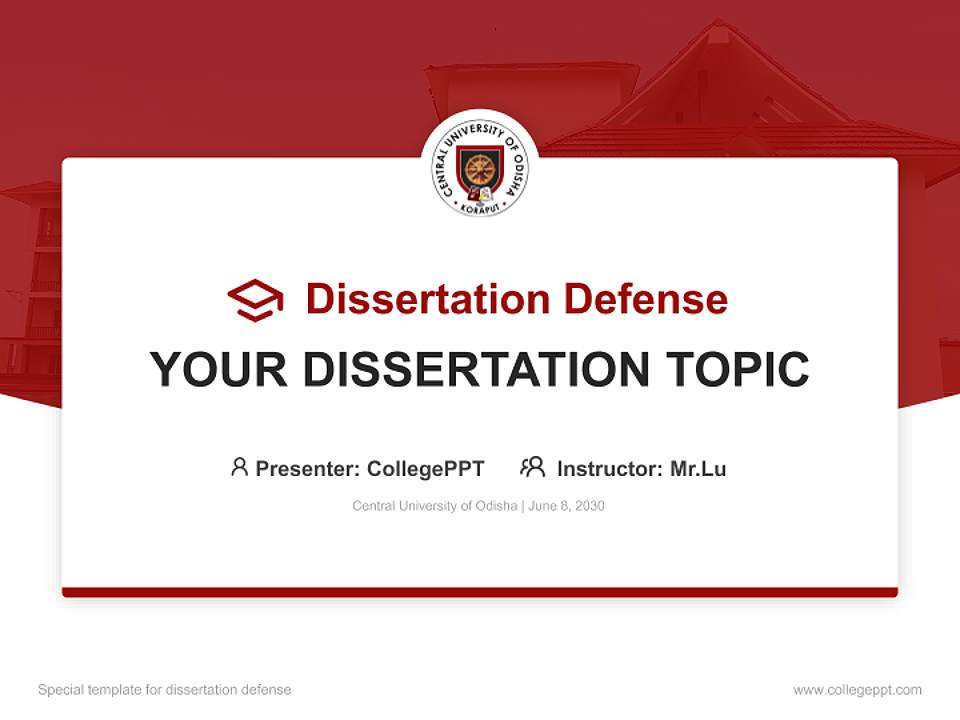 CENTRAL UNIVERSITY OF ODISHA
KORAPUT

Dissertation Defense

YOUR DISSERTATION TOPIC

Presenter: CollegePPT Instructor: Mr.Lu

Central University of Odisha | June 8, 2030

Special template for dissertation defense

www.collegeppt.com